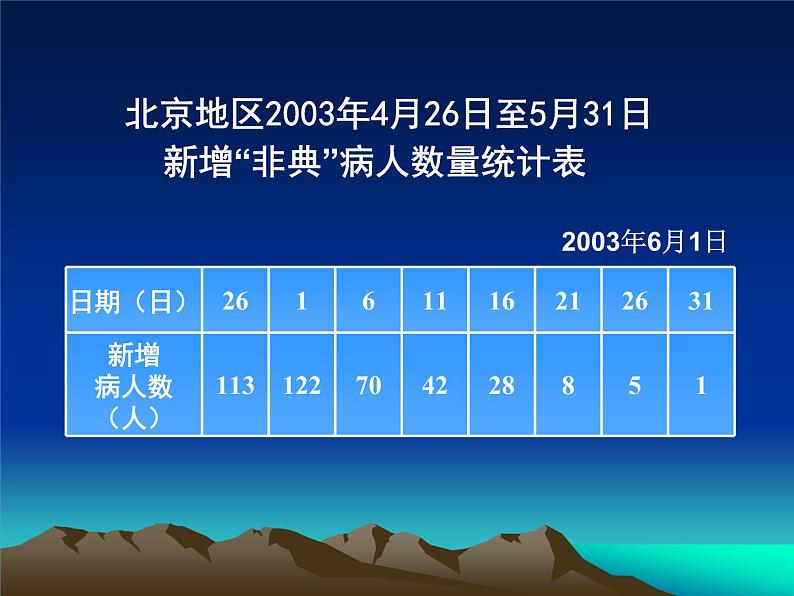 北京地区2003年4月26日至5月31日
新增“非典”病人数量统计表

2003年6月1日

| 日期（日） | 26 | 1 | 6 | 11 | 16 | 21 | 26 | 31 |
|---|---|---|---|---|---|---|---|---|
| 新增病人数（人） | 113 | 122 | 70 | 42 | 28 | 8 | 5 | 1 |